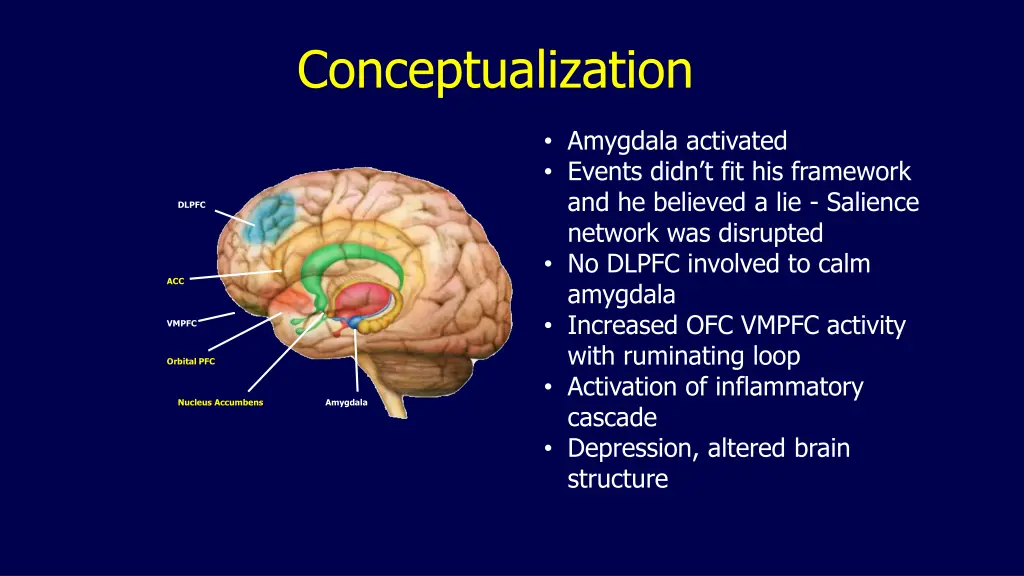 Conceptualization

DLPFC

ACC

VMPFC

Orbital PFC

Nucleus Accumbens

Amygdala

• Amygdala activated
• Events didn't fit his framework and he believed a lie - Salience network was disrupted
• No DLPFC involved to calm amygdala
• Increased OFC VMPFC activity with ruminating loop
• Activation of inflammatory cascade
• Depression, altered brain structure